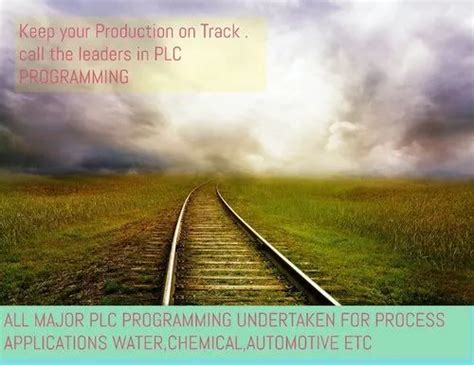 Keep your Production on Track . call the leaders in PLC PROGRAMMING

ALL MAJOR PLC PROGRAMMING UNDERTAKEN FOR PROCESS APPLICATIONS WATER,CHEMICAL,AUTOMOTIVE ETC